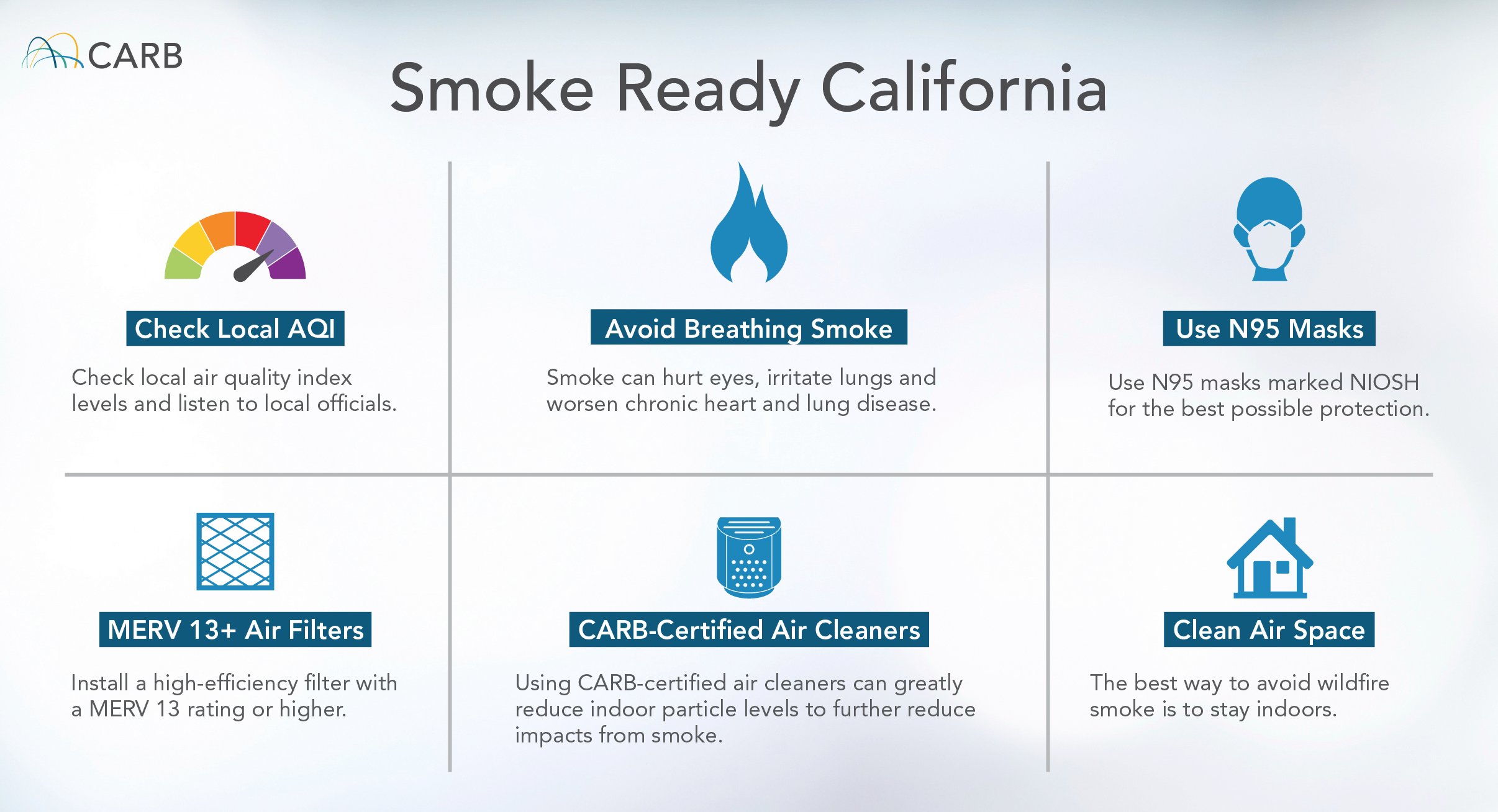 CARB

Smoke Ready California

Check Local AQI

Check local air quality index levels and listen to local officials.

Avoid Breathing Smoke

Smoke can hurt eyes, irritate lungs and worsen chronic heart and lung disease.

Use N95 Masks

Use N95 masks marked NIOSH for the best possible protection.

MERV 13+ Air Filters

Install a high-efficiency filter with a MERV 13 rating or higher.

CARB-Certified Air Cleaners

Using CARB-certified air cleaners can greatly reduce indoor particle levels to further reduce impacts from smoke.

Clean Air Space

The best way to avoid wildfire smoke is to stay indoors.